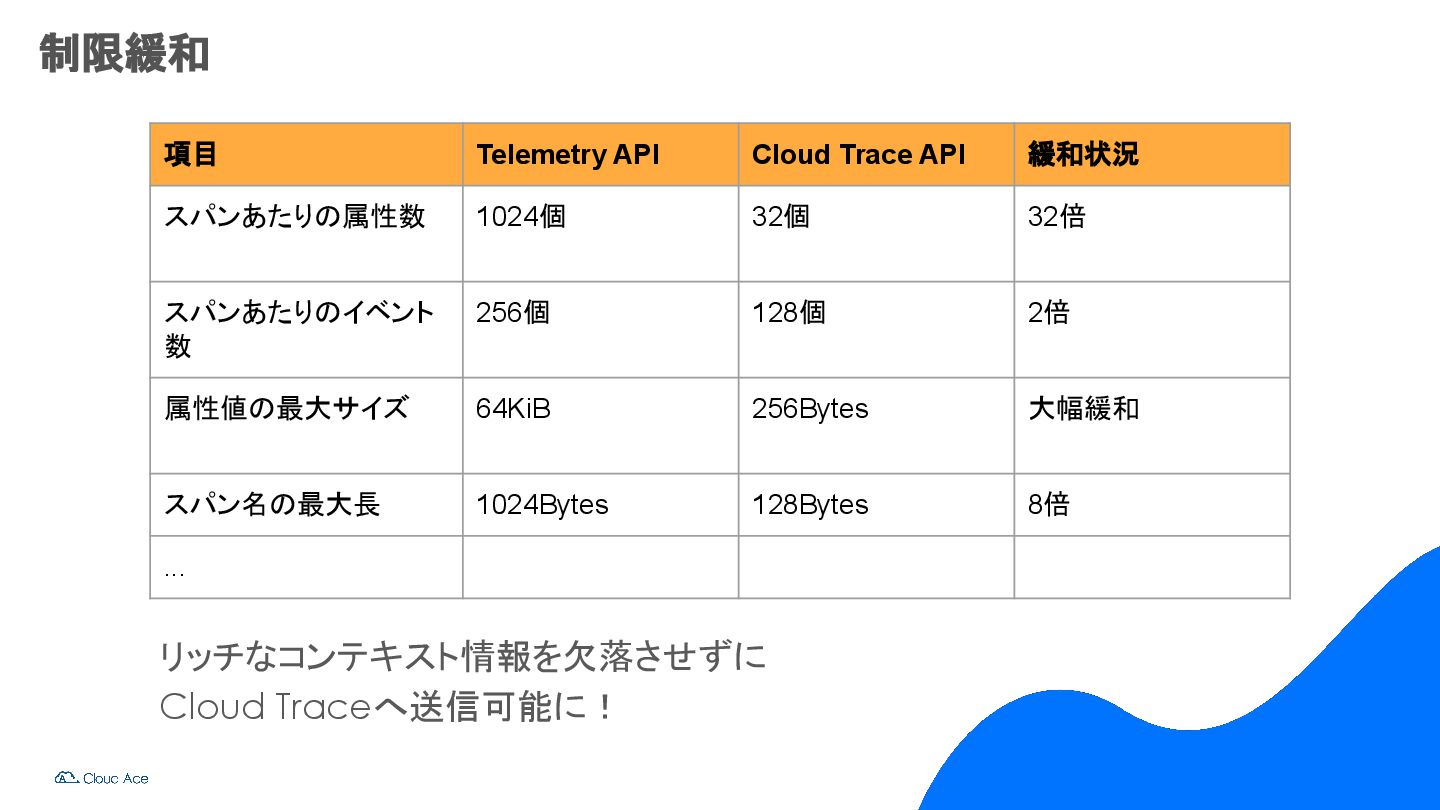 制限緩和

| 項目 | Telemetry API | Cloud Trace API | 緩和状況 |
|---|---|---|---|
| スパンあたりの属性数 | 1024個 | 32個 | 32倍 |
| スパンあたりのイベント数 | 256個 | 128個 | 2倍 |
| 属性値の最大サイズ | 64KiB | 256Bytes | 大幅緩和 |
| スパン名の最大長 | 1024Bytes | 128Bytes | 8倍 |
| … | | | |

リッチなコンテキスト情報を欠落させずに
Cloud Traceへ送信可能に！

Clouc Ace